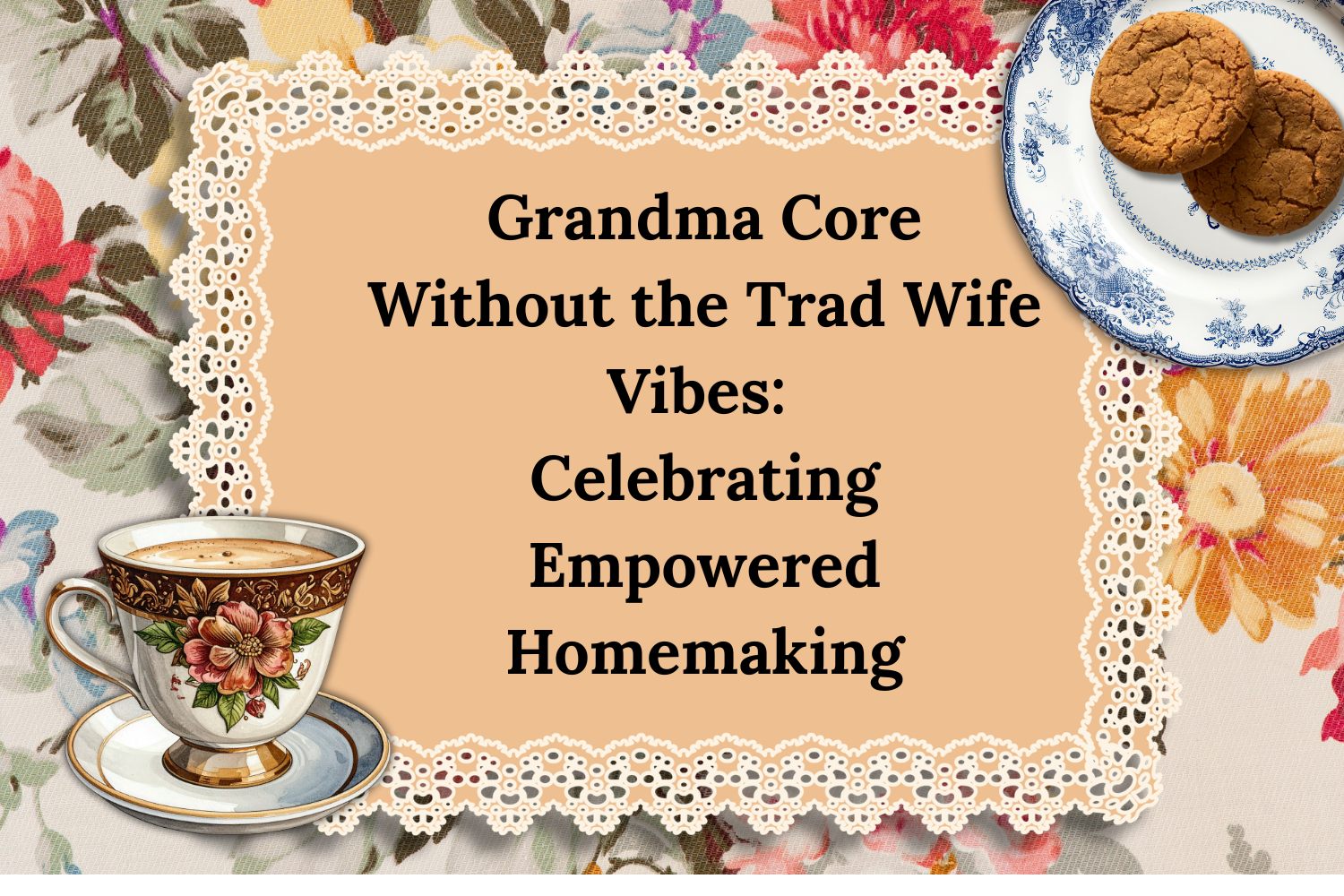 Grandma Core Without the Trad Wife Vibes: Celebrating Empowered Homemaking